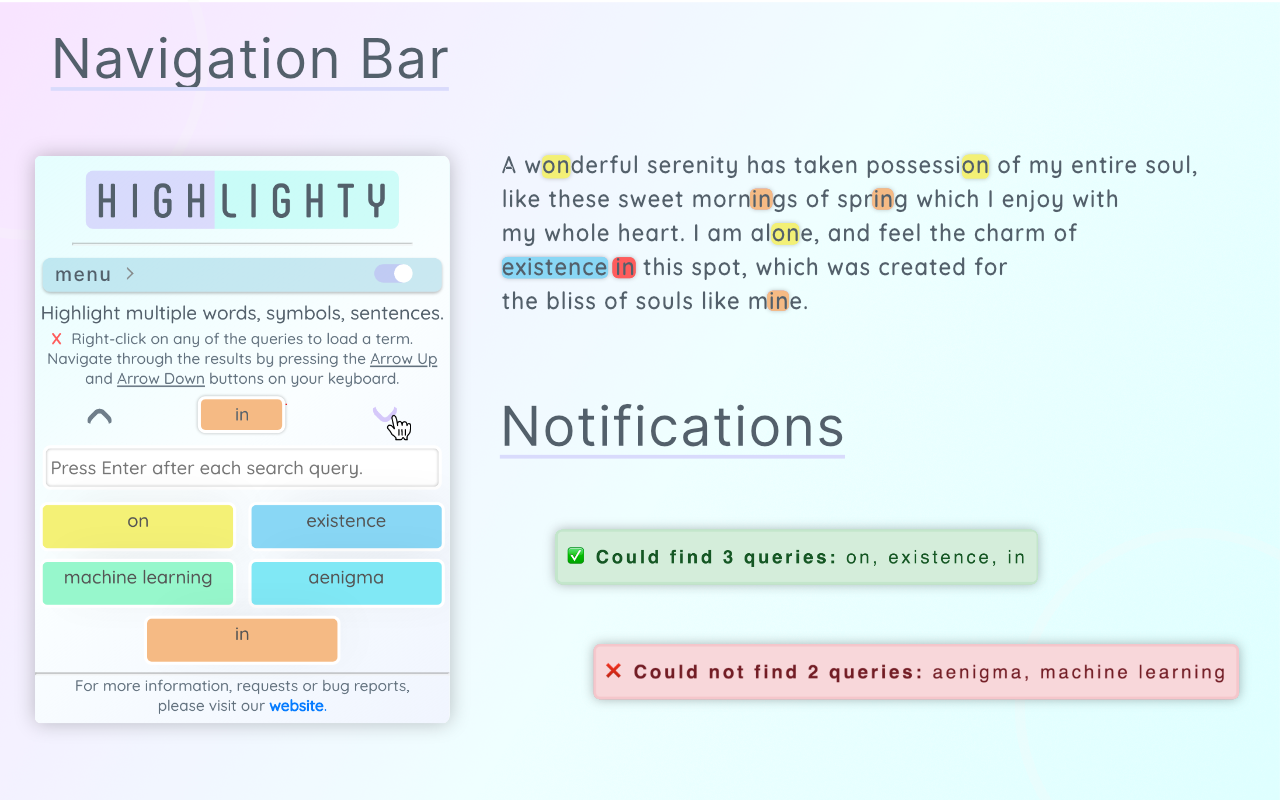 Navigation Bar

HIGHLIGHTY

menu >

Highlight multiple words, symbols, sentences.
X Right-click on any of the queries to load a term. Navigate through the results by pressing the Arrow Up and Arrow Down buttons on your keyboard.

in

Press Enter after each search query.

on
existence
machine learning
aenigma
in

For more information, requests or bug reports, please visit our website.

A wonderful serenity has taken possession of my entire soul, like these sweet mornings of spring which I enjoy with my whole heart. I am alone, and feel the charm of existence in this spot, which was created for the bliss of souls like mine.

Notifications

✅ Could find 3 queries: on, existence, in

✕ Could not find 2 queries: aenigma, machine learning